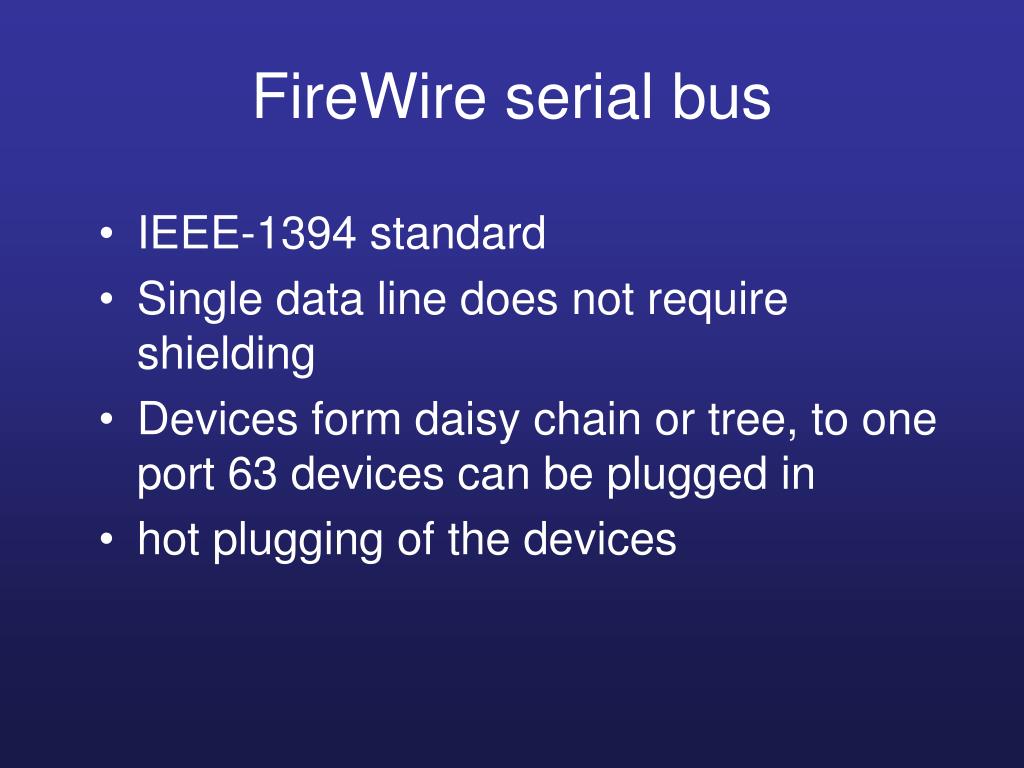 FireWire serial bus

• IEEE-1394 standard
• Single data line does not require shielding
• Devices form daisy chain or tree, to one port 63 devices can be plugged in
• hot plugging of the devices